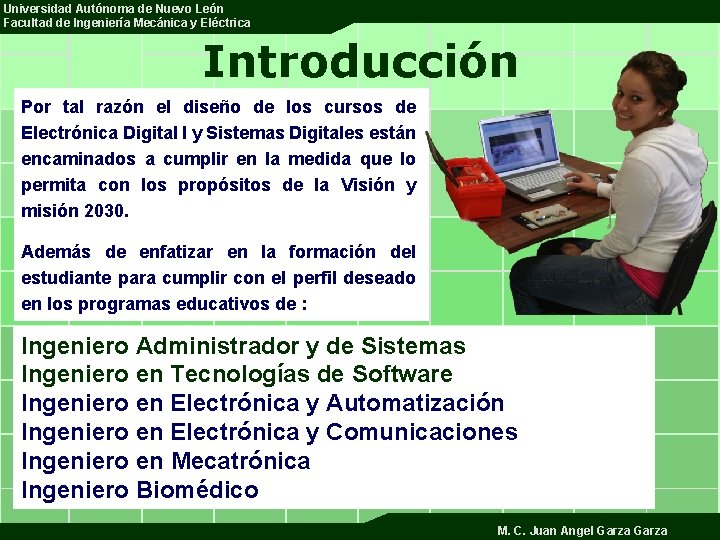 Universidad Autónoma de Nuevo León
Facultad de Ingeniería Mecánica y Eléctrica

Introducción

Por tal razón el diseño de los cursos de Electrónica Digital I y Sistemas Digitales están encaminados a cumplir en la medida que lo permita con los propósitos de la Visión y misión 2030.

Además de enfatizar en la formación del estudiante para cumplir con el perfil deseado en los programas educativos de :

Ingeniero Administrador y de Sistemas
Ingeniero en Tecnologías de Software
Ingeniero en Electrónica y Automatización
Ingeniero en Electrónica y Comunicaciones
Ingeniero en Mecatrónica
Ingeniero Biomédico

M. C. Juan Angel Garza Garza